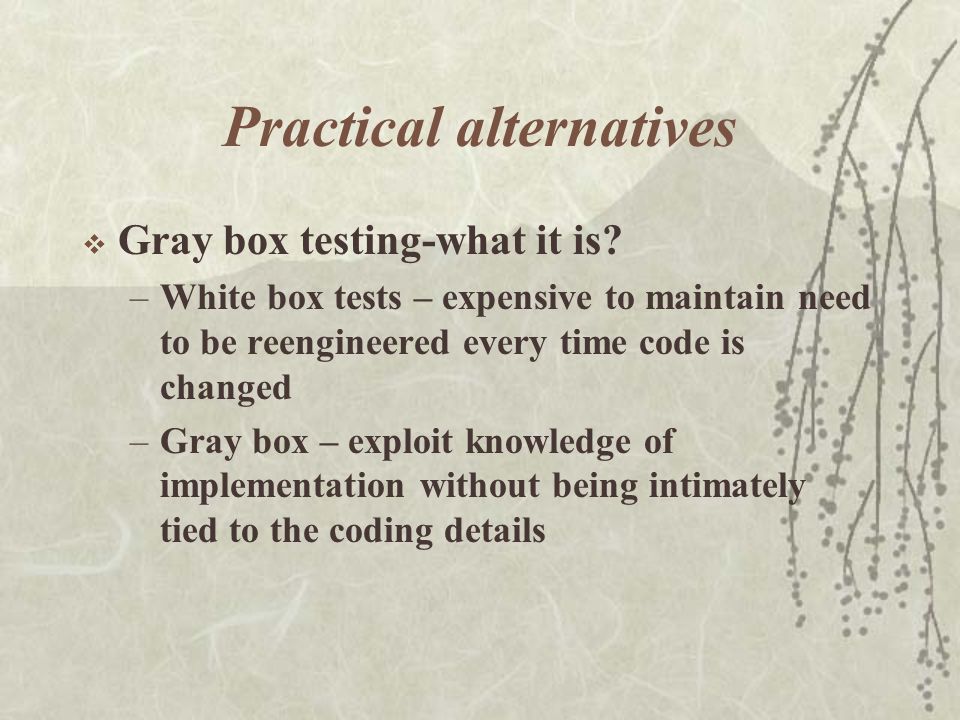 Practical alternatives

❖ Gray box testing-what it is?

– White box tests – expensive to maintain need to be reengineered every time code is changed

– Gray box – exploit knowledge of implementation without being intimately tied to the coding details